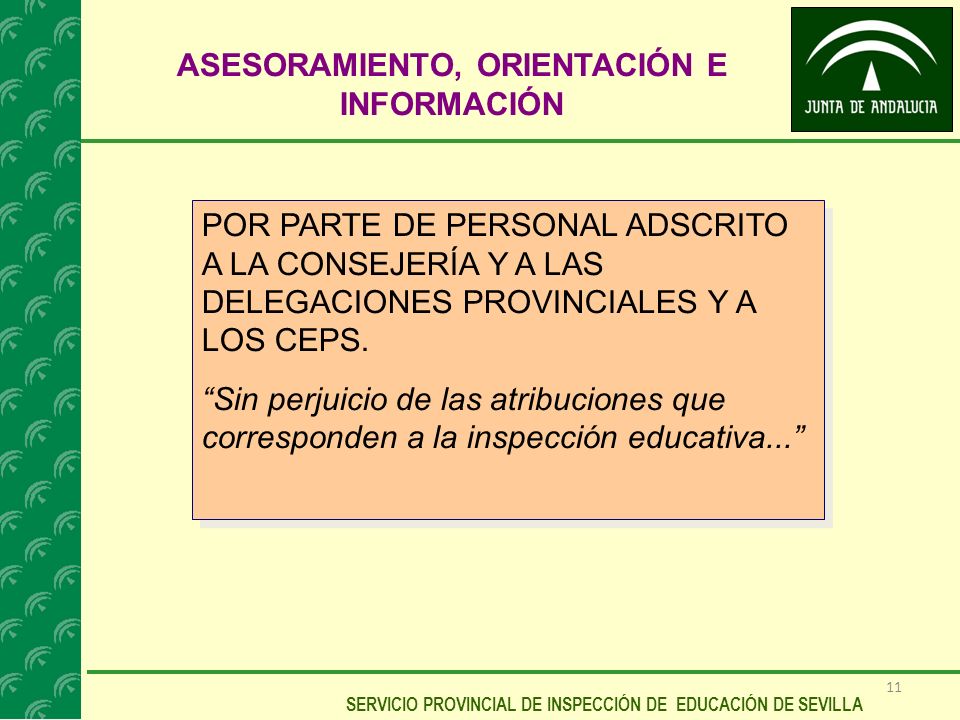 ASESORAMIENTO, ORIENTACIÓN E INFORMACIÓN

JUNTA DE ANDALUCIA

POR PARTE DE PERSONAL ADSCRITO A LA CONSEJERÍA Y A LAS DELEGACIONES PROVINCIALES Y A LOS CEPS.

“Sin perjuicio de las atribuciones que corresponden a la inspección educativa...”

11

SERVICIO PROVINCIAL DE INSPECCIÓN DE EDUCACIÓN DE SEVILLA